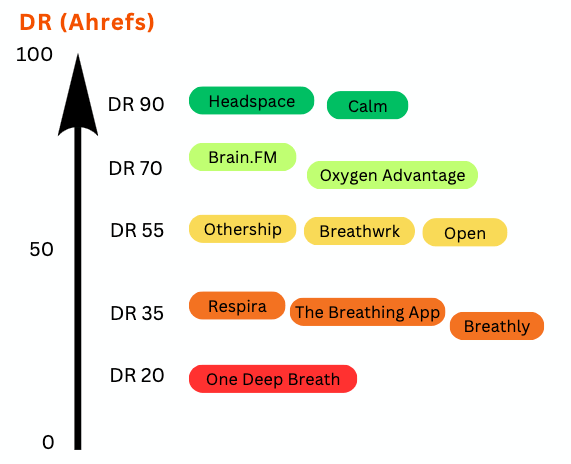 DR (Ahrefs)

100

DR 90
Headspace
Calm

DR 70
Brain.FM
Oxygen Advantage

DR 55
Othership
Breathwrk
Open

50

DR 35
Respira
The Breathing App
Breathly

DR 20
One Deep Breath

0